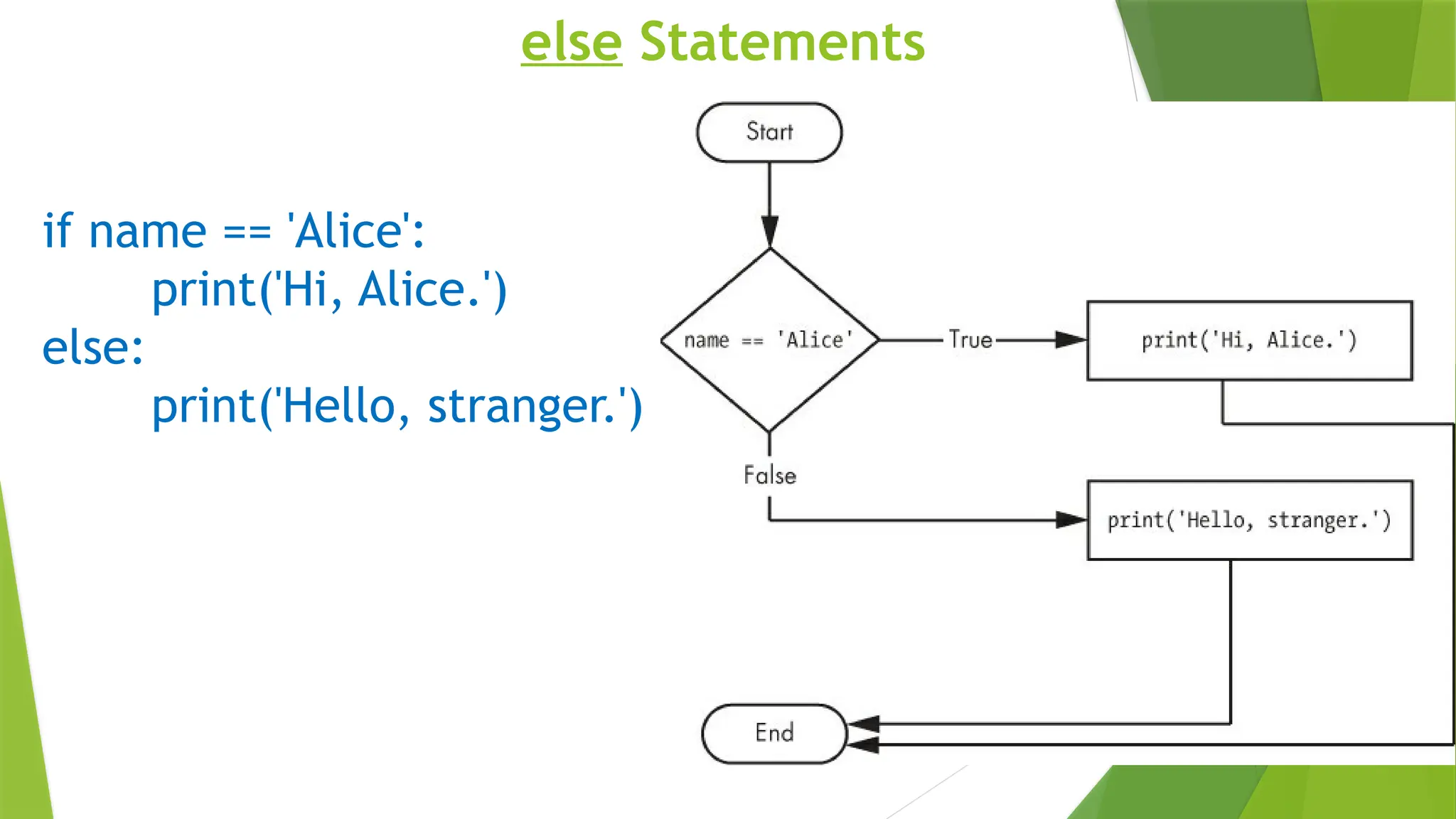 else Statements

if name == 'Alice':
print('Hi, Alice.')
else:
print('Hello, stranger.')

Start

name == 'Alice'

True

print('Hi, Alice.')

False

print('Hello, stranger.')

End